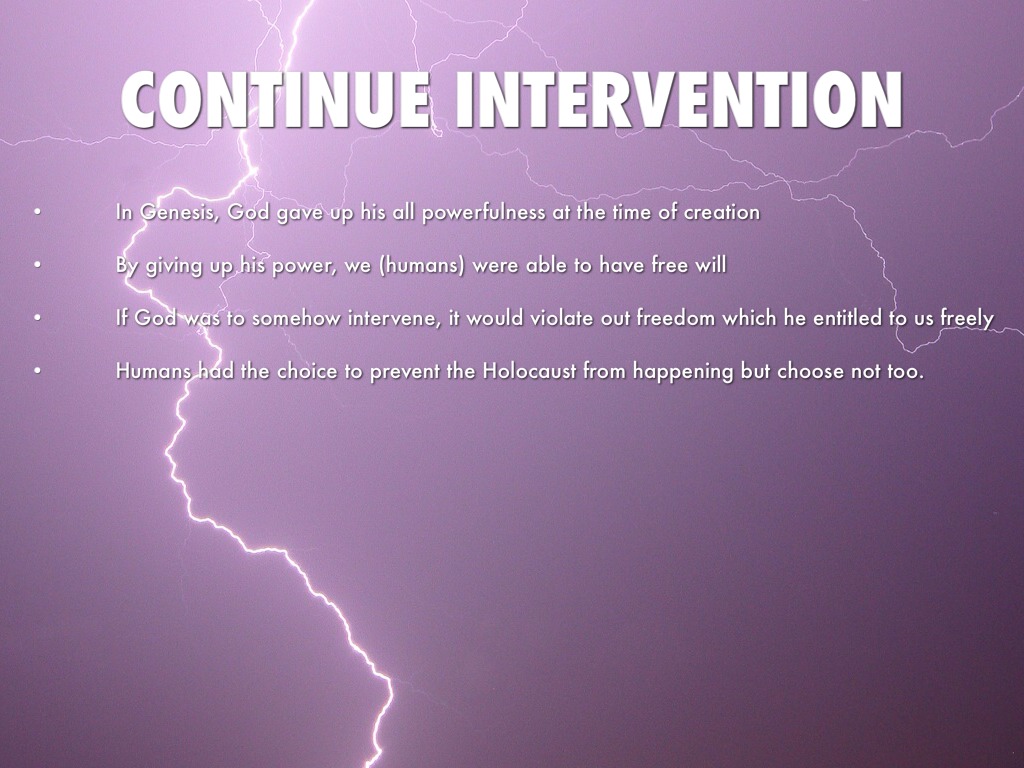 CONTINUE INTERVENTION

• In Genesis, God gave up his all powerfulness at the time of creation

• By giving up his power, we (humans) were able to have free will

• If God was to somehow intervene, it would violate out freedom which he entitled to us freely

• Humans had the choice to prevent the Holocaust from happening but choose not too.